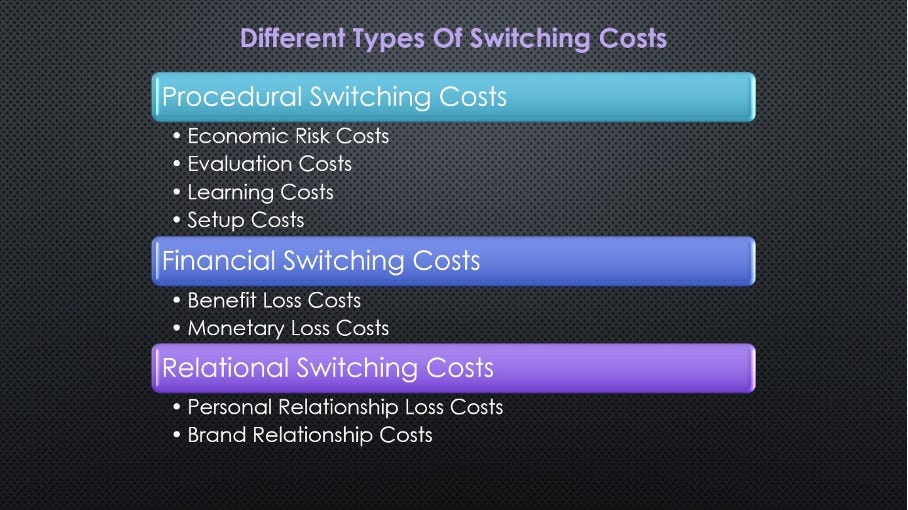 Different Types Of Switching Costs

Procedural Switching Costs

• Economic Risk Costs
• Evaluation Costs
• Learning Costs
• Setup Costs

Financial Switching Costs

• Benefit Loss Costs
• Monetary Loss Costs

Relational Switching Costs

• Personal Relationship Loss Costs
• Brand Relationship Costs